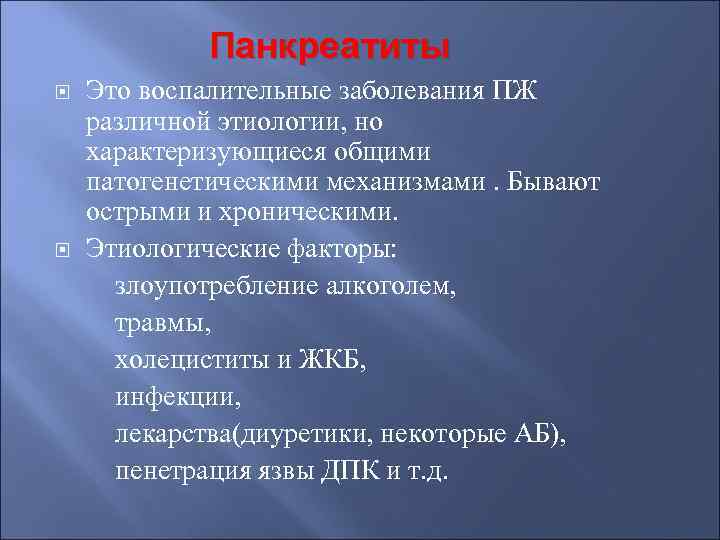 Панкреатиты

Это воспалительные заболевания ПЖ различной этиологии, но характеризующиеся общими патогенетическими механизмами . Бывают острыми и хроническими.

Этиологические факторы:
злоупотребление алкоголем,
травмы,
холециститы и ЖКБ,
инфекции,
лекарства(диуретики, некоторые АБ),
пенетрация язвы ДПК и т.д.